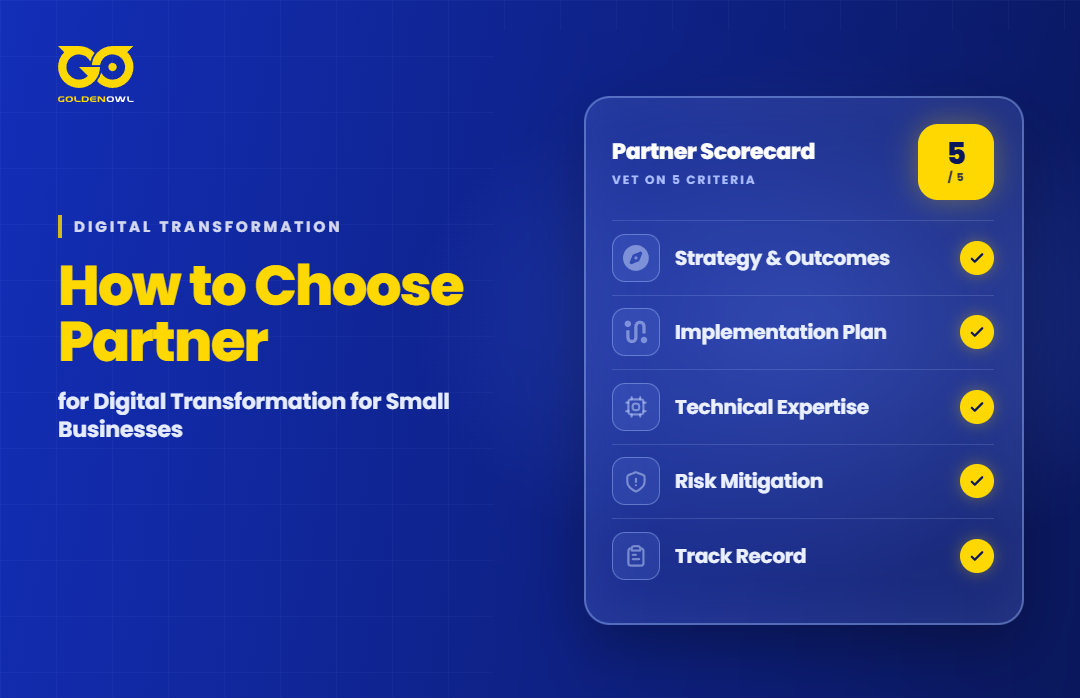 GO
GOLDENOWL

DIGITAL TRANSFORMATION

How to Choose Partner

for Digital Transformation for Small Businesses

Partner Scorecard
VET ON 5 CRITERIA

5
/ 5

Strategy & Outcomes

Implementation Plan

Technical Expertise

Risk Mitigation

Track Record